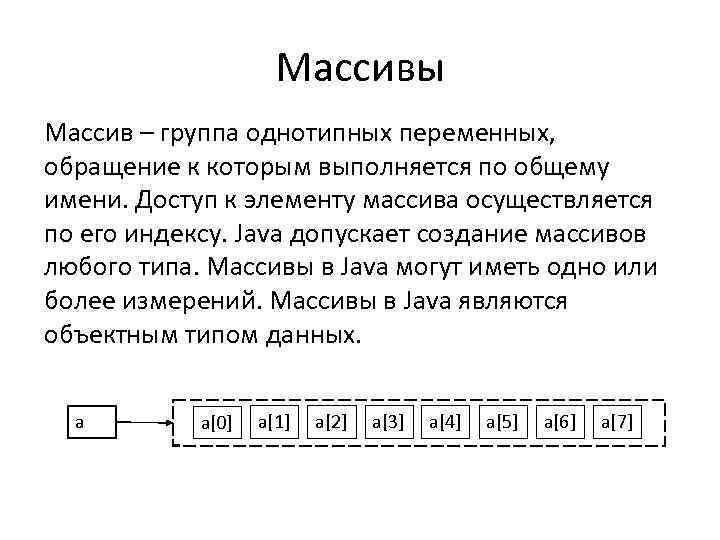 Массивы

Массив – группа однотипных переменных, обращение к которым выполняется по общему имени. Доступ к элементу массива осуществляется по его индексу. Java допускает создание массивов любого типа. Массивы в Java могут иметь одно или более измерений. Массивы в Java являются объектным типом данных.

a

a[0] a[1] a[2] a[3] a[4] a[5] a[6] a[7]